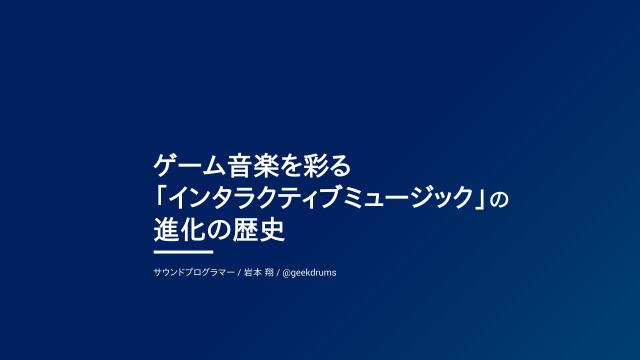 ゲーム音楽を彩る
「インタラクティブミュージック」の
進化の歴史

サウンドプログラマー / 岩本 翔 / @geekdrums